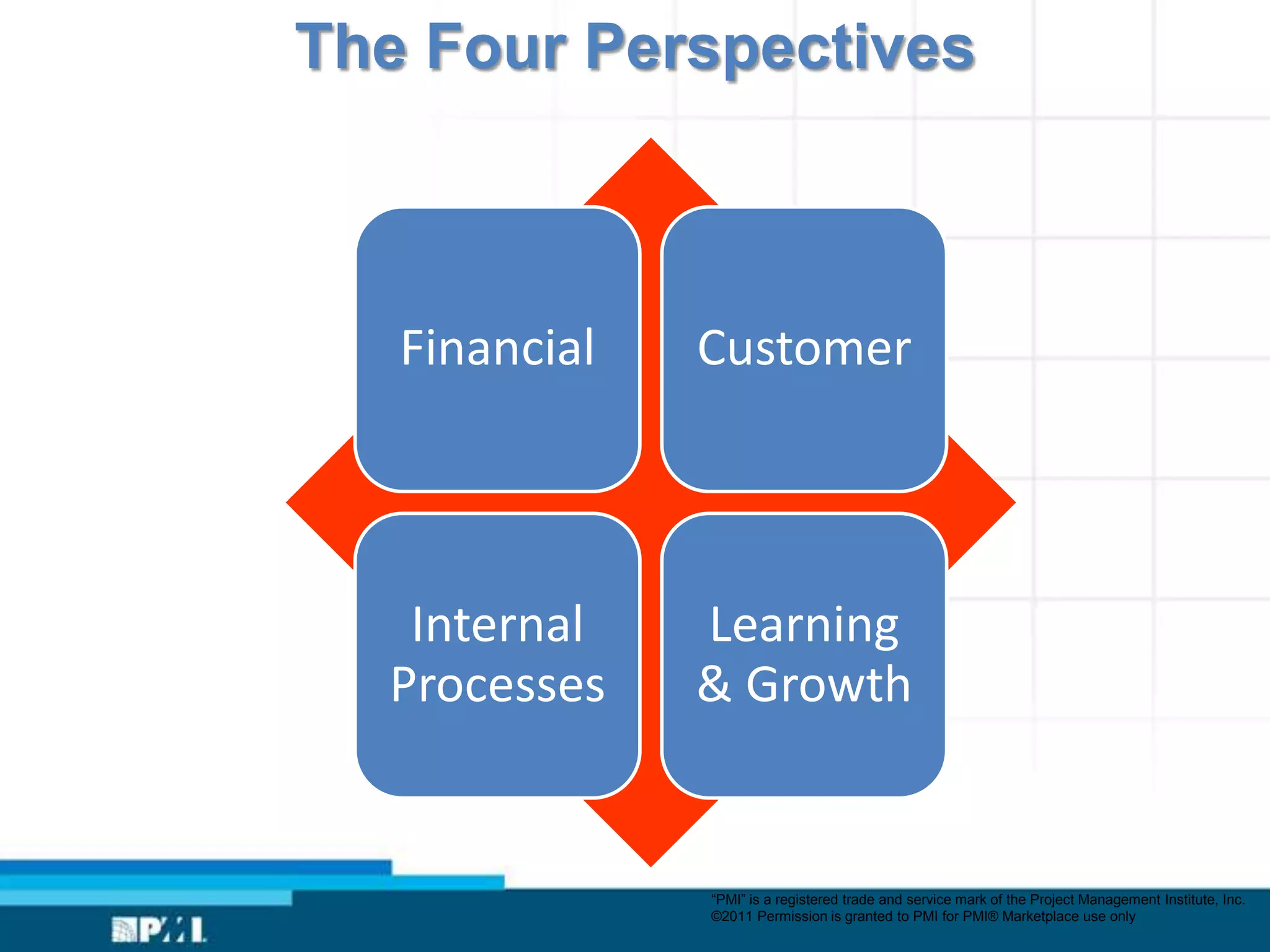 The Four Perspectives

Financial

Customer

Internal Processes

Learning & Growth

PMI

"PMI" is a registered trade and service mark of the Project Management Institute, Inc. ©2011 Permission is granted to PMI for PMI® Marketplace use only